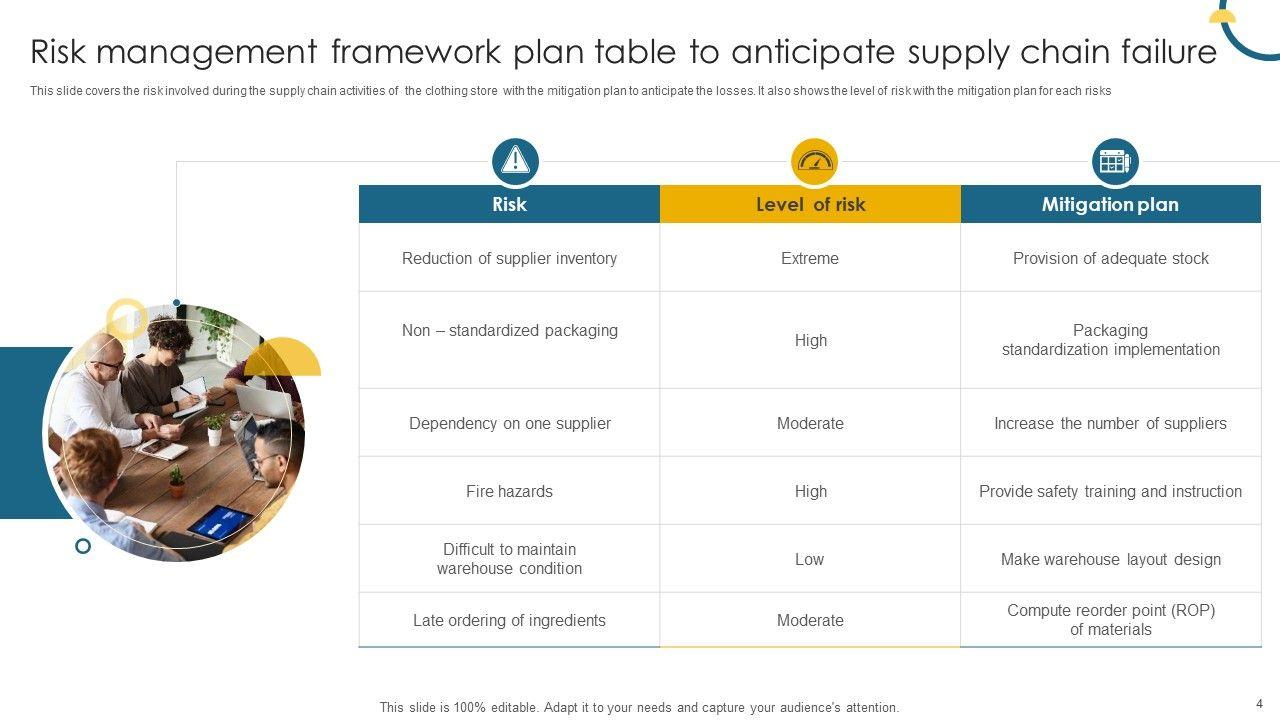 Risk management framework plan table to anticipate supply chain failure

This slide covers the risk involved during the supply chain activities of the clothing store with the mitigation plan to anticipate the losses. It also shows the level of risk with the mitigation plan for each risks

| Risk | Level of risk | Mitigation plan |
|---|---|---|
| Reduction of supplier inventory | Extreme | Provision of adequate stock |
| Non – standardized packaging | High | Packaging standardization implementation |
| Dependency on one supplier | Moderate | Increase the number of suppliers |
| Fire hazards | High | Provide safety training and instruction |
| Difficult to maintain warehouse condition | Low | Make warehouse layout design |
| Late ordering of ingredients | Moderate | Compute reorder point (ROP) of materials |

This slide is 100% editable. Adapt it to your needs and capture your audience's attention.

4